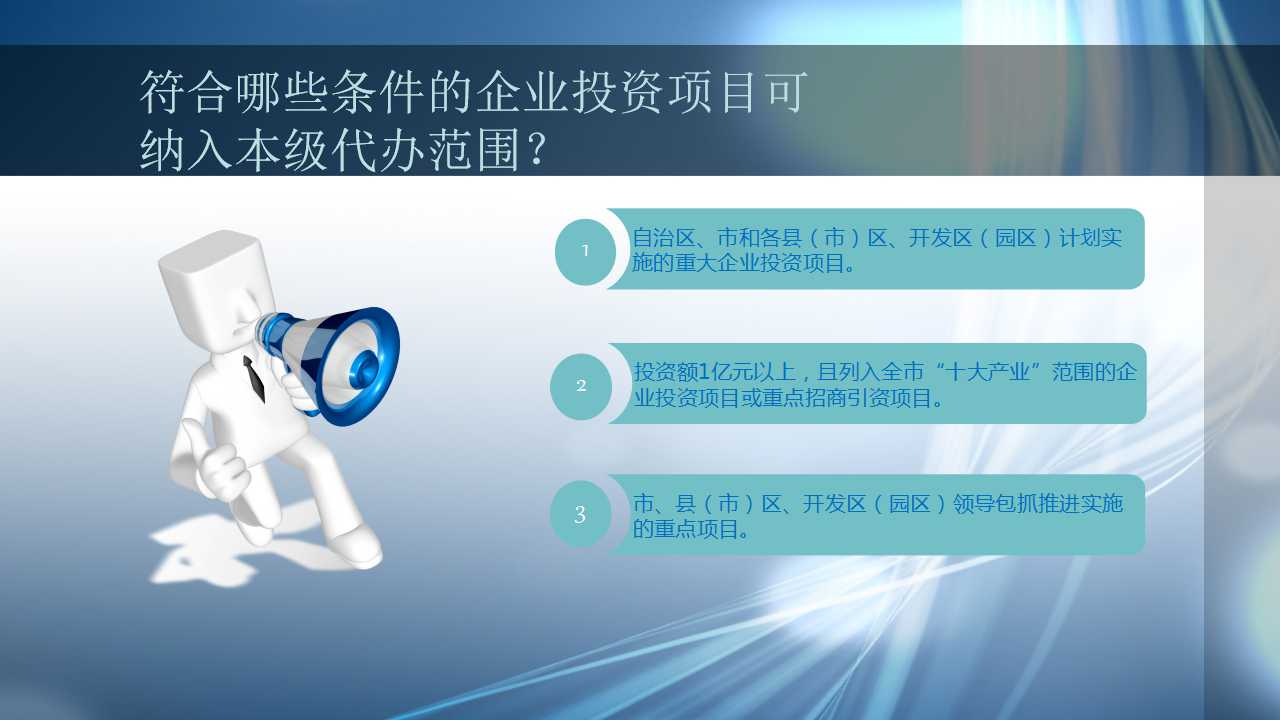 符合哪些条件的企业投资项目可纳入本级代办范围？

1
自治区、市和各县（市）区、开发区（园区）计划实施的重大企业投资项目。

2
投资额1亿元以上，且列入全市“十大产业”范围的企业投资项目或重点招商引资项目。

3
市、县（市）区、开发区（园区）领导包抓推进实施的重点项目。